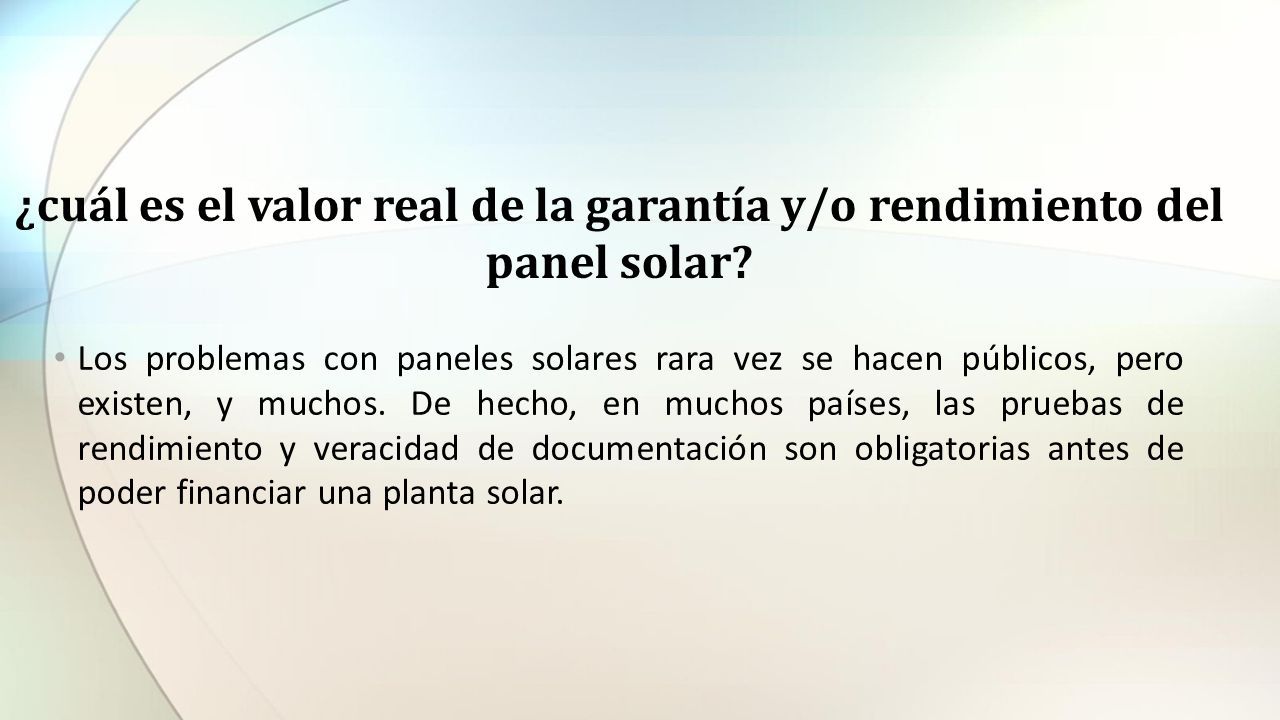 ¿cuál es el valor real de la garantía y/o rendimiento del panel solar?

• Los problemas con paneles solares rara vez se hacen públicos, pero existen, y muchos. De hecho, en muchos países, las pruebas de rendimiento y veracidad de documentación son obligatorias antes de poder financiar una planta solar.